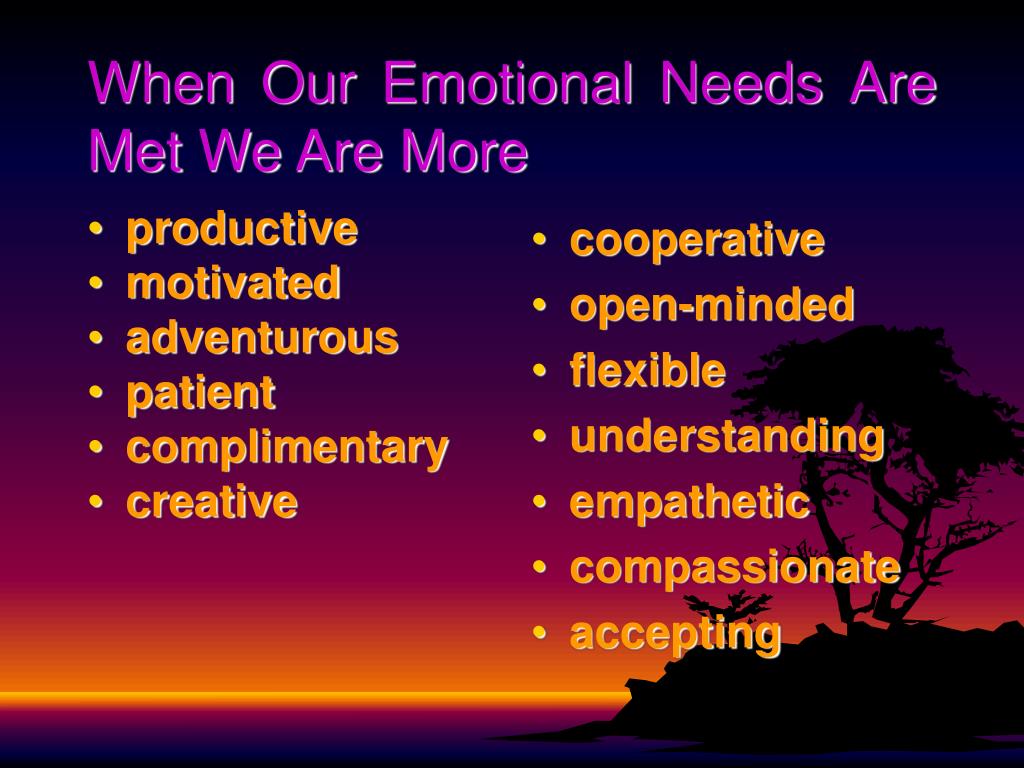 When Our Emotional Needs Are Met We Are More

• productive
• motivated
• adventurous
• patient
• complimentary
• creative

• cooperative
• open-minded
• flexible
• understanding
• empathetic
• compassionate
• accepting